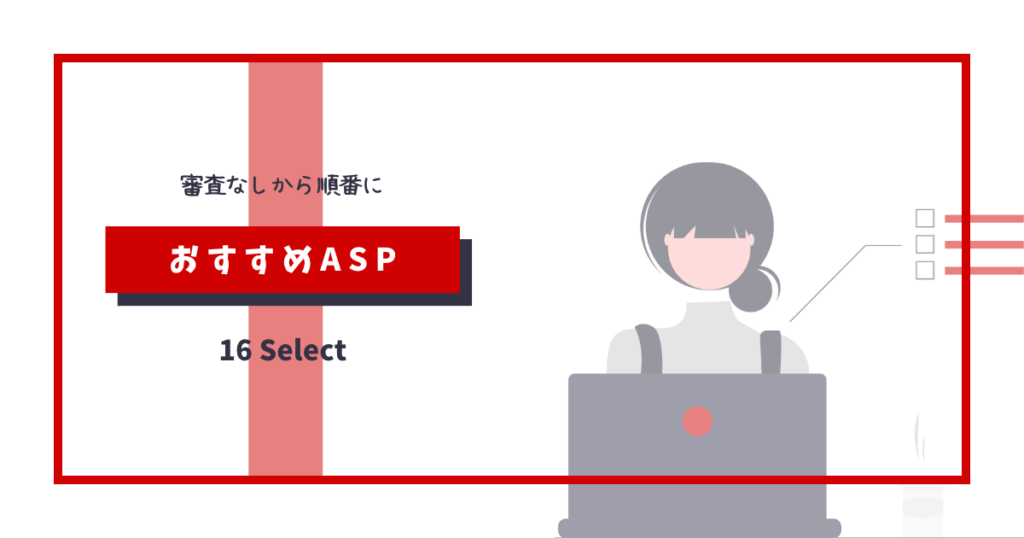 審査なしから順番に

おすすめASP

16 Select